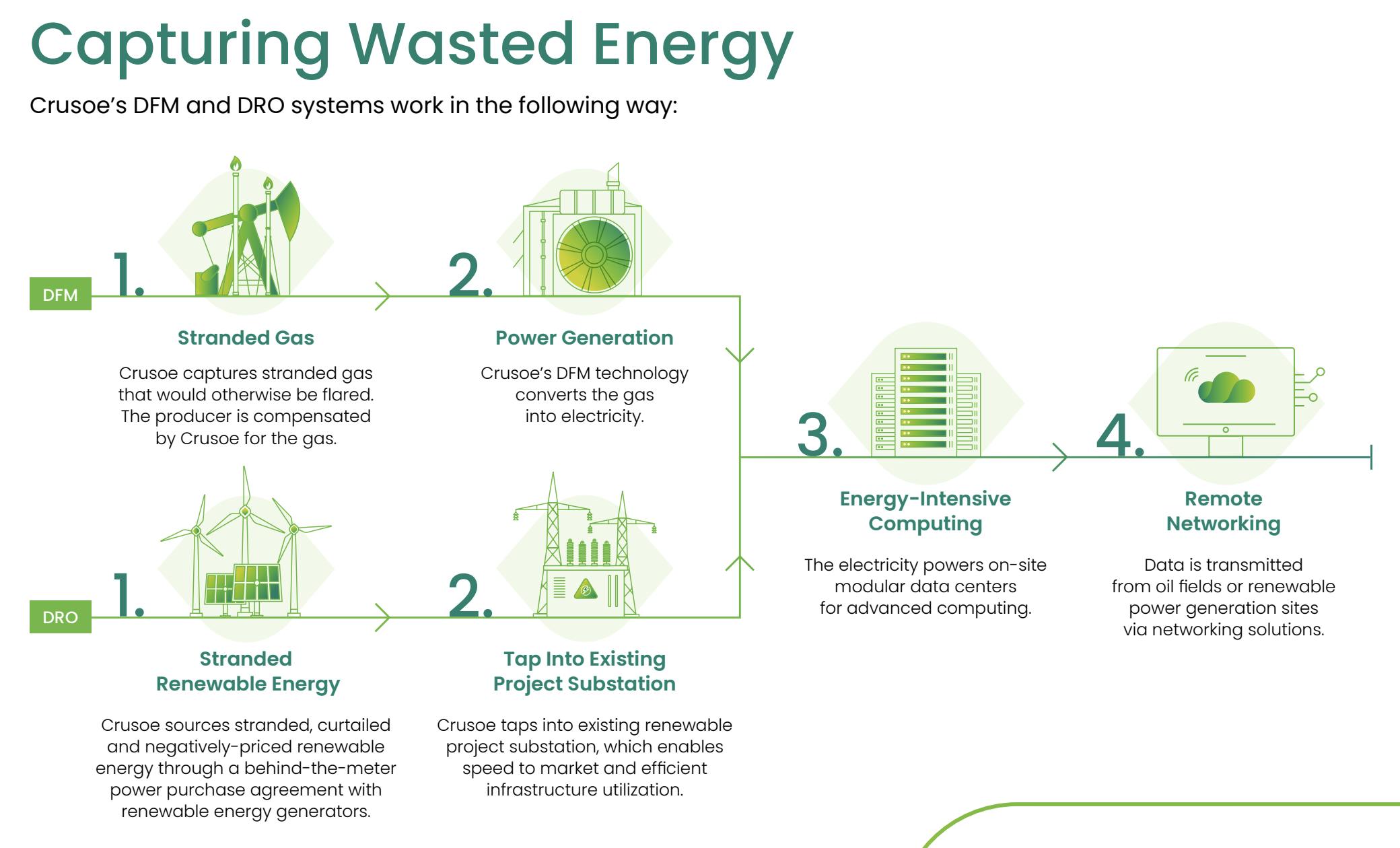 Capturing Wasted Energy

Crusoe's DFM and DRO systems work in the following way:

DFM

1.

Stranded Gas

Crusoe captures stranded gas that would otherwise be flared. The producer is compensated by Crusoe for the gas.

2.

Power Generation

Crusoe's DFM technology converts the gas into electricity.

DRO

1.

Stranded Renewable Energy

Crusoe sources stranded, curtailed and negatively-priced renewable energy through a behind-the-meter power purchase agreement with renewable energy generators.

2.

Tap Into Existing Project Substation

Crusoe taps into existing renewable project substation, which enables speed to market and efficient infrastructure utilization.

3.

Energy-Intensive Computing

The electricity powers on-site modular data centers for advanced computing.

4.

Remote Networking

Data is transmitted from oil fields or renewable power generation sites via networking solutions.